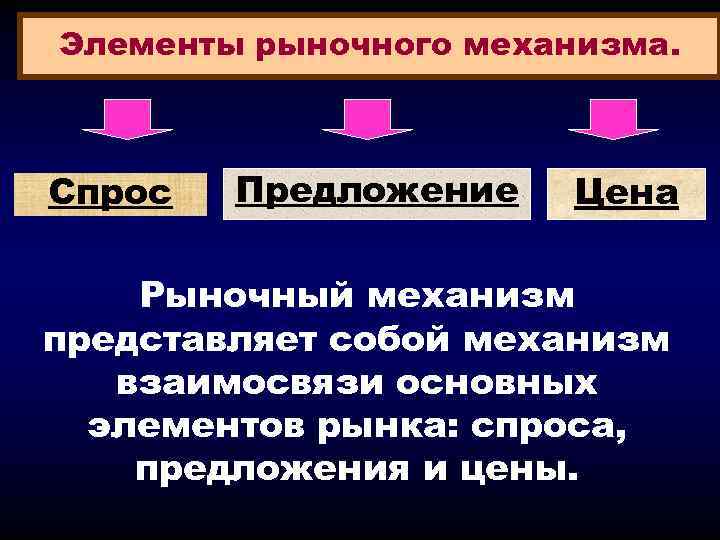 Элементы рыночного механизма.

Спрос

Предложение

Цена

Рыночный механизм представляет собой механизм взаимосвязи основных элементов рынка: спроса, предложения и цены.